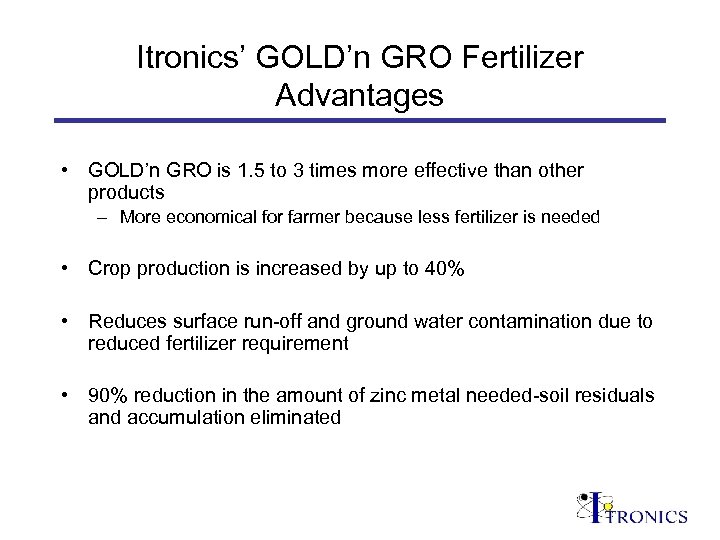 Itronics' GOLD'n GRO Fertilizer Advantages

• GOLD'n GRO is 1.5 to 3 times more effective than other products
– More economical for farmer because less fertilizer is needed

• Crop production is increased by up to 40%

• Reduces surface run-off and ground water contamination due to reduced fertilizer requirement

• 90% reduction in the amount of zinc metal needed-soil residuals and accumulation eliminated

ITRONICS